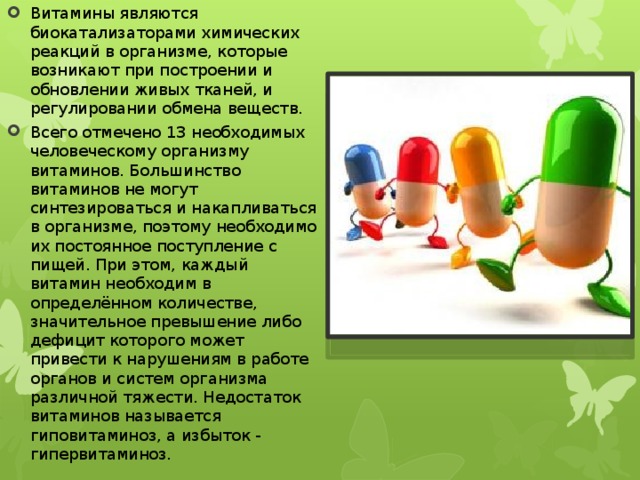 Витамины являются биокатализаторами химических реакций в организме, которые возникают при построении и обновлении живых тканей, и регулировании обмена веществ.

Всего отмечено 13 необходимых человеческому организму витаминов. Большинство витаминов не могут синтезироваться и накапливаться в организме, поэтому необходимо их постоянное поступление с пищей. При этом, каждый витамин необходим в определённом количестве, значительное превышение либо дефицит которого может привести к нарушениям в работе органов и систем организма различной тяжести. Недостаток витаминов называется гиповитаминоз, а избыток - гипервитаминоз.